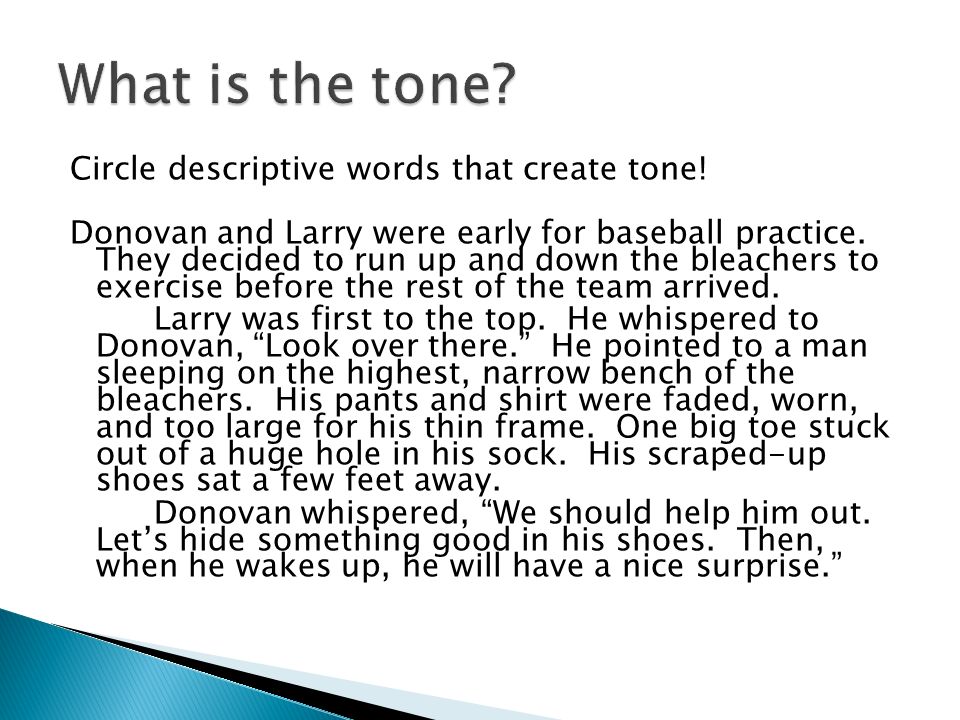 What is the tone?

Circle descriptive words that create tone!

Donovan and Larry were early for baseball practice. They decided to run up and down the bleachers to exercise before the rest of the team arrived.

Larry was first to the top. He whispered to Donovan, “Look over there.” He pointed to a man sleeping on the highest, narrow bench of the bleachers. His pants and shirt were faded, worn, and too large for his thin frame. One big toe stuck out of a huge hole in his sock. His scraped-up shoes sat a few feet away.

Donovan whispered, “We should help him out. Let’s hide something good in his shoes. Then, when he wakes up, he will have a nice surprise.”